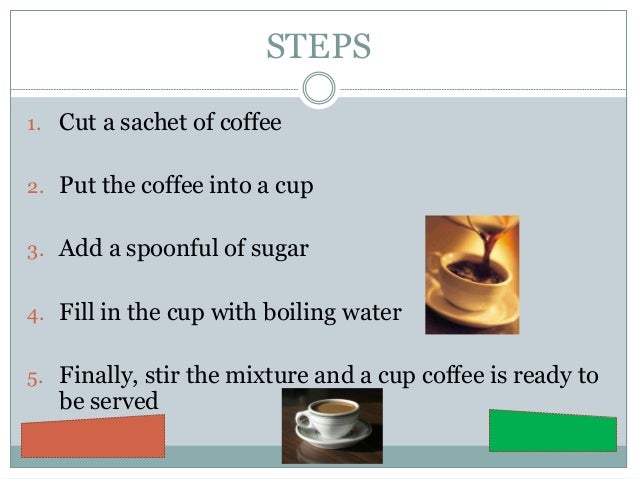 STEPS

1. Cut a sachet of coffee

2. Put the coffee into a cup

3. Add a spoonful of sugar

4. Fill in the cup with boiling water

5. Finally, stir the mixture and a cup coffee is ready to be served